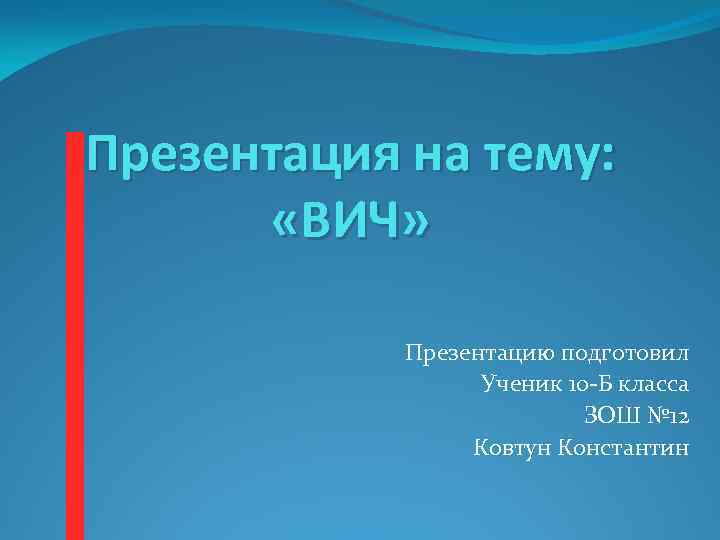 Презентация на тему:
«ВИЧ»

Презентацию подготовил
Ученик 10-Б класса
ЗОШ №12
Ковтун Константин